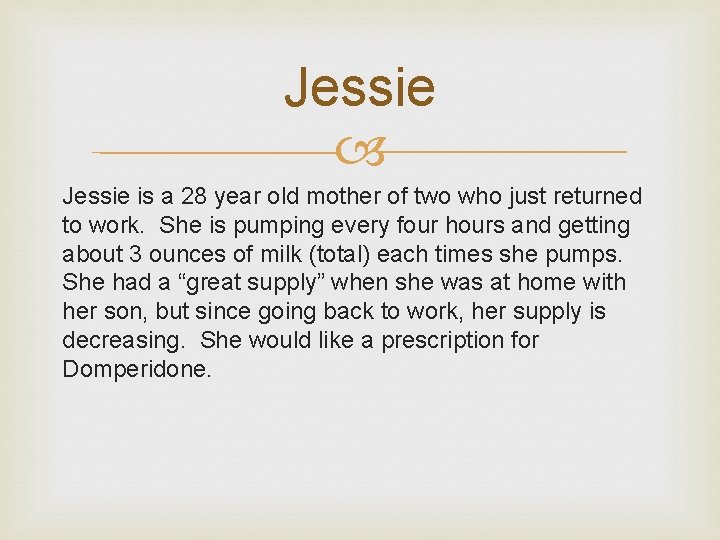 Jessie

Jessie is a 28 year old mother of two who just returned to work. She is pumping every four hours and getting about 3 ounces of milk (total) each times she pumps. She had a “great supply” when she was at home with her son, but since going back to work, her supply is decreasing. She would like a prescription for Domperidone.